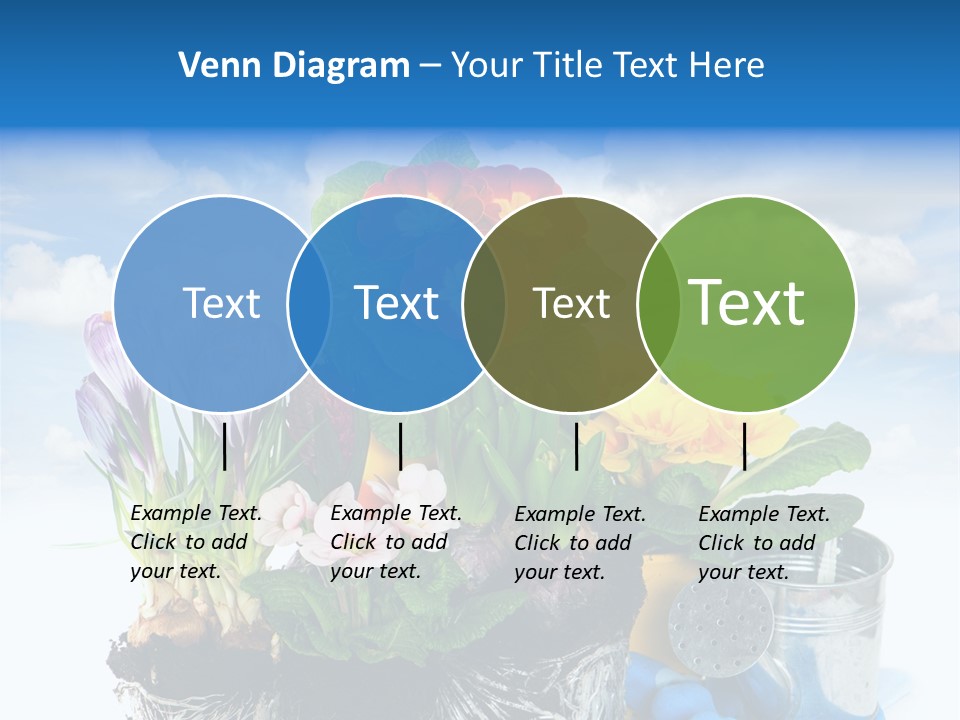 Venn Diagram – Your Title Text Here

Text

Text

Text

Text

Example Text. Click to add your text.

Example Text. Click to add your text.

Example Text. Click to add your text.

Example Text. Click to add your text.